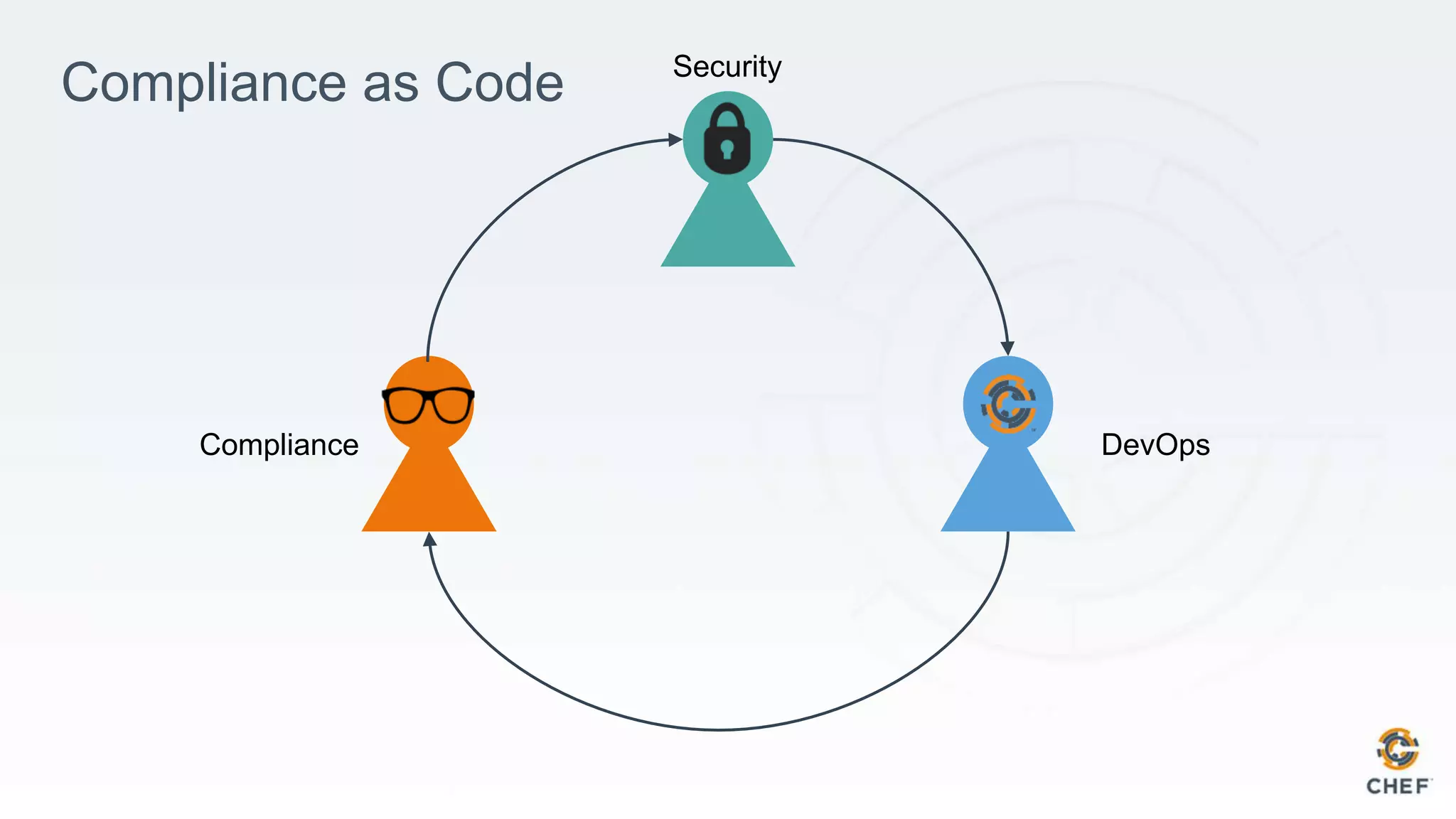 Compliance as Code

Security

Compliance

DevOps

CHEF